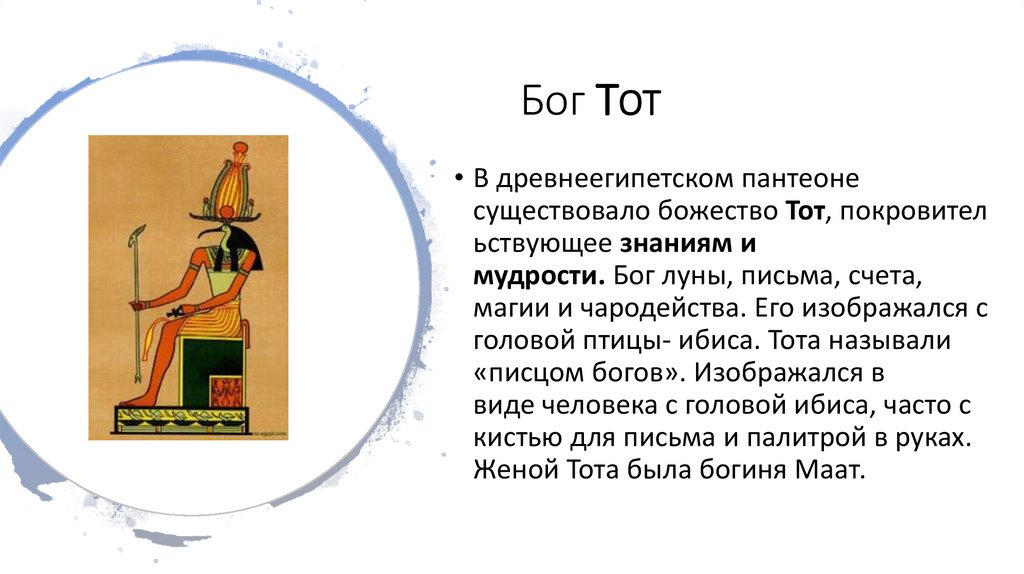 Бог Тот

• В древнеегипетском пантеоне существовало божество Тот, покровительствующее знаниям и мудрости. Бог луны, письма, счета, магии и чародейства. Его изображался с головой птицы- ибиса. Тота называли «писцом богов». Изображался в виде человека с головой ибиса, часто с кистью для письма и палитрой в руках. Женой Тота была богиня Маат.